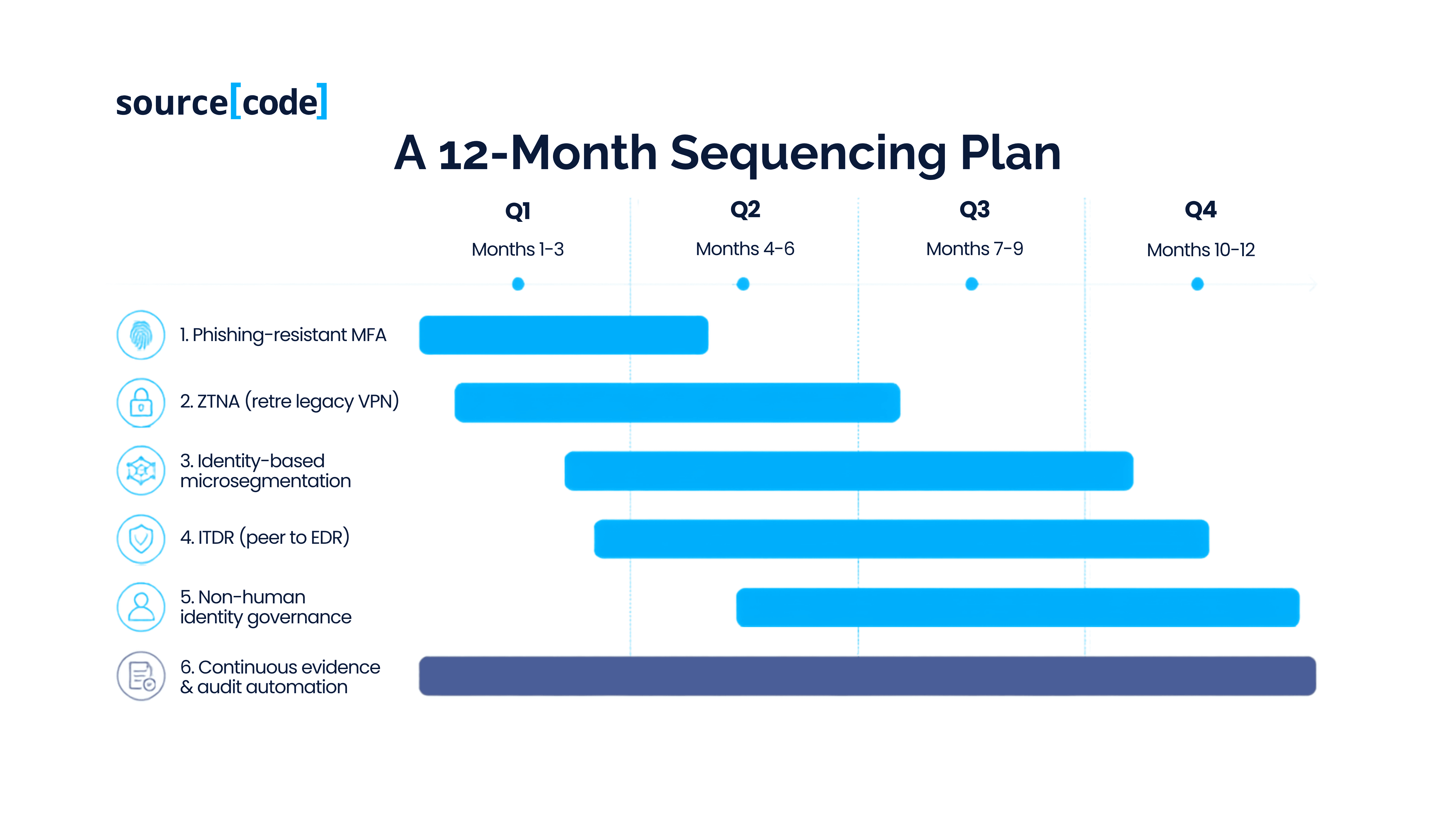 source[code]

A 12-Month Sequencing Plan

Q1
Months 1-3

Q2
Months 4-6

Q3
Months 7-9

Q4
Months 10-12

1. Phishing-resistant MFA

2. ZTNA (retre legacy VPN)

3. Identity-based microsegmentation

4. ITDR (peer to EDR)

5. Non-human identity governance

6. Continuous evidence & audit automation